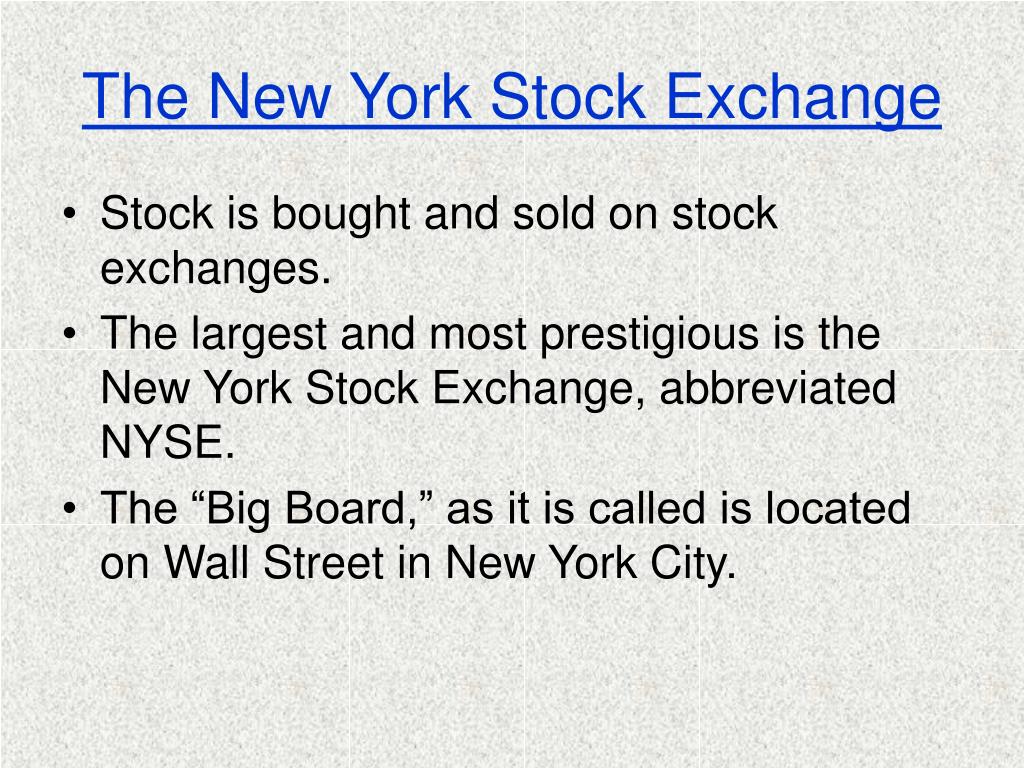 The New York Stock Exchange

• Stock is bought and sold on stock exchanges.
• The largest and most prestigious is the New York Stock Exchange, abbreviated NYSE.
• The “Big Board,” as it is called is located on Wall Street in New York City.